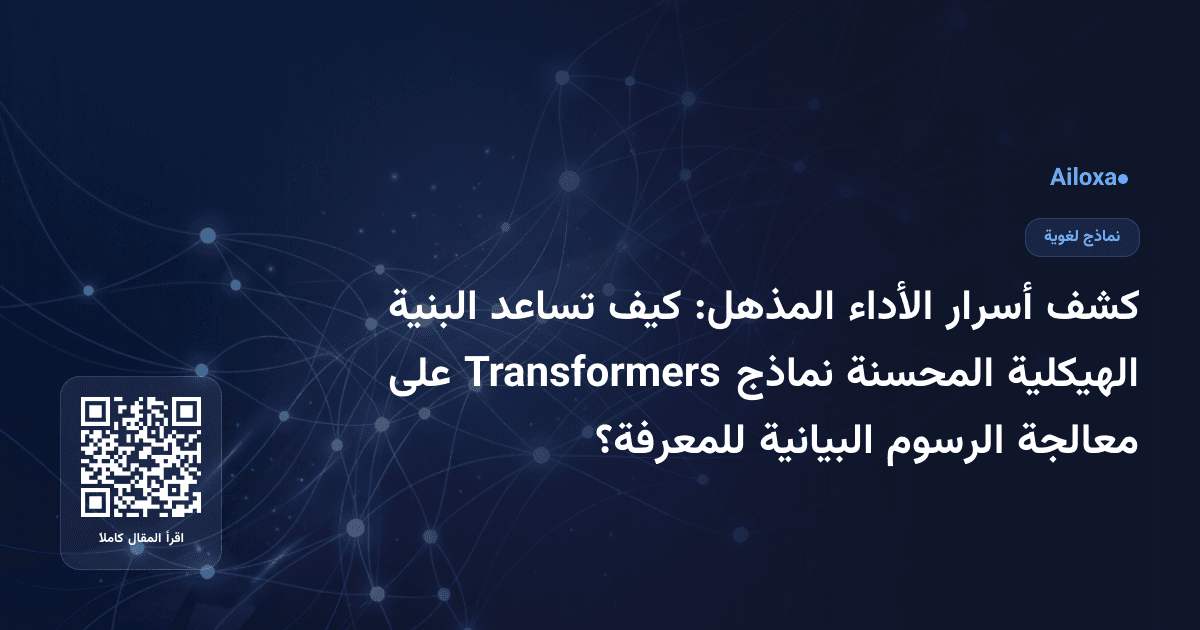 Ailoxa

نماذج لغوية

كشف أسرار الأداء المذهل: كيف تساعد البنية الهيكلية المحسنة نماذج Transformers على معالجة الرسوم البيانية للمعرفة؟

اقرأ المقال كاملا